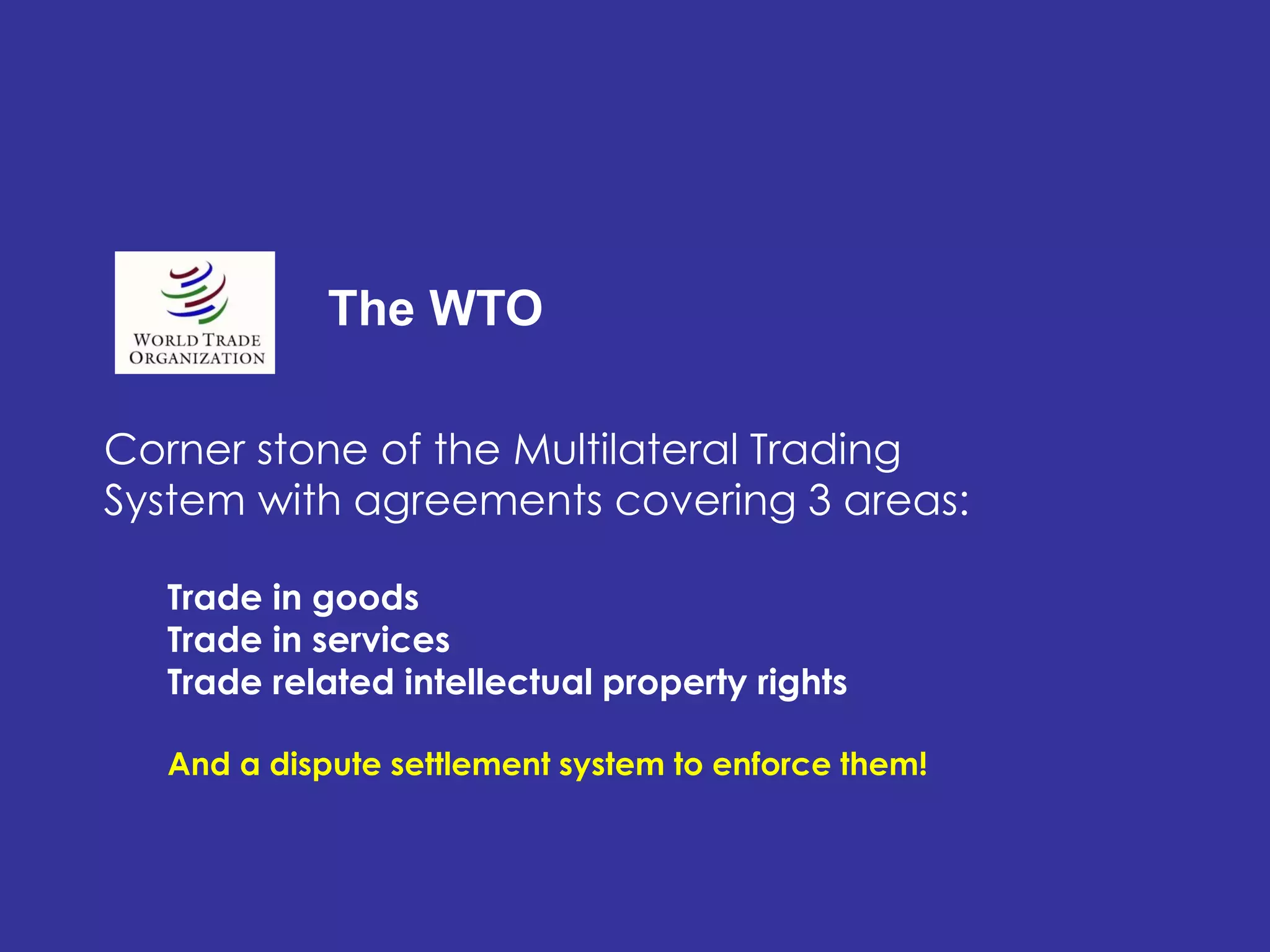 WORLD TRADE ORGANIZATION

The WTO

Corner stone of the Multilateral Trading System with agreements covering 3 areas:

Trade in goods
Trade in services
Trade related intellectual property rights

And a dispute settlement system to enforce them!